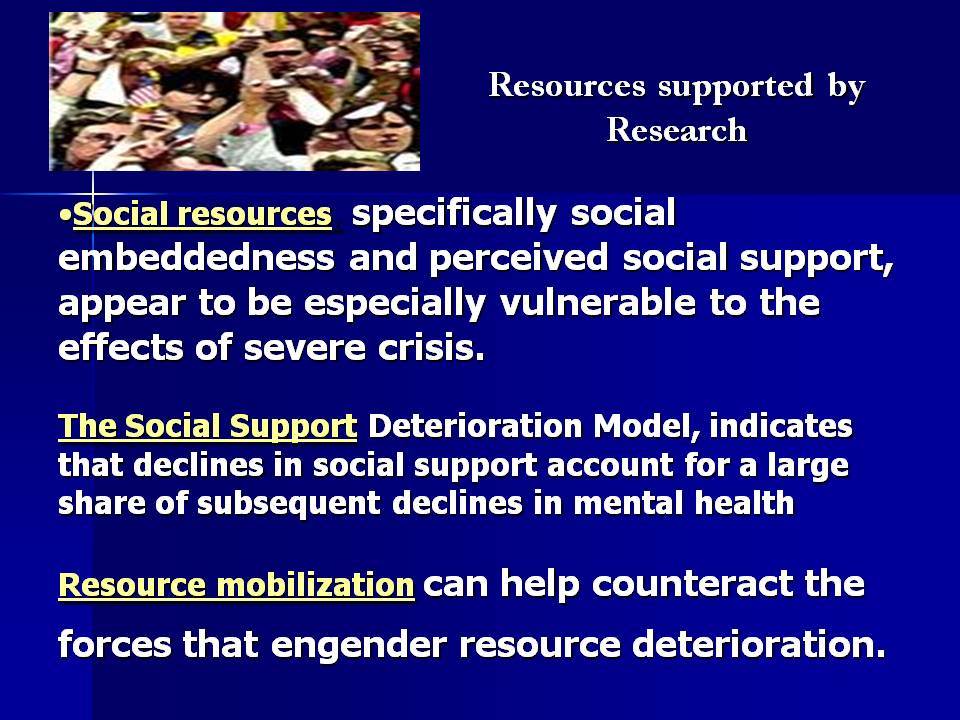 Resources supported by Research

•Social resources specifically social embeddedness and perceived social support, appear to be especially vulnerable to the effects of severe crisis.

The Social Support Deterioration Model, indicates that declines in social support account for a large share of subsequent declines in mental health

Resource mobilization can help counteract the forces that engender resource deterioration.